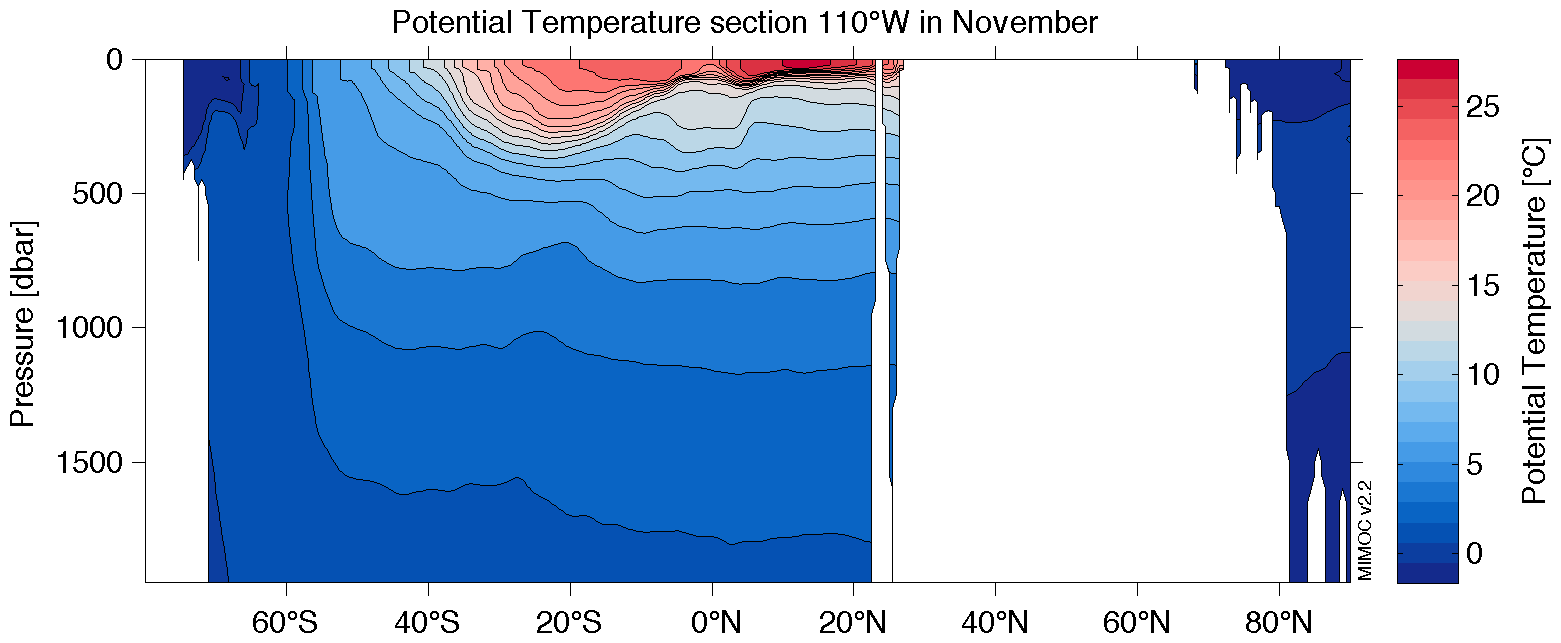 Potential Temperature section 110°W in November

Pressure [dbar]

0
500
1000
1500

60°S 40°S 20°S 0°N 20°N 40°N 60°N 80°N

MIMOC v2.2

Potential Temperature [°C]

25
20
15
10
5
0